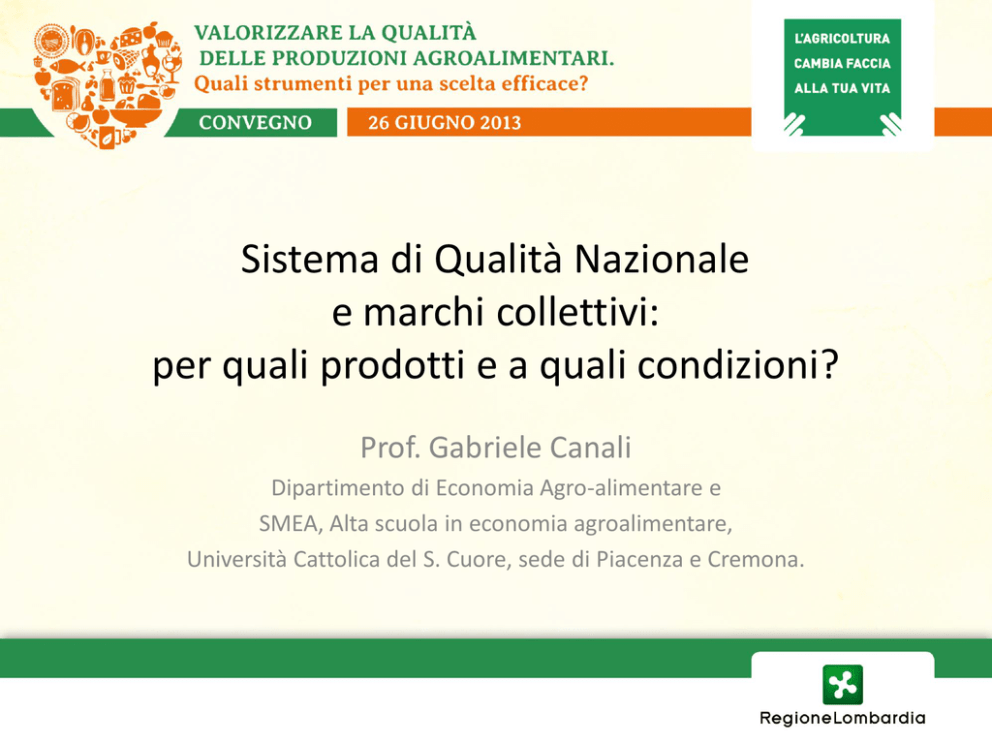 VALORIZZARE LA QUALITÀ
DELLE PRODUZIONI AGROALIMENTARI.
Quali strumenti per una scelta efficace?

CONVEGNO 26 GIUGNO 2013

L'AGRICOLTURA
CAMBIA FACCIA
ALLA TUA VITA

Sistema di Qualità Nazionale
e marchi collettivi:
per quali prodotti e a quali condizioni?

Prof. Gabriele Canali

Dipartimento di Economia Agro-alimentare e
SMEA, Alta scuola in economia agroalimentare,
Università Cattolica del S. Cuore, sede di Piacenza e Cremona.

RegioneLombardia